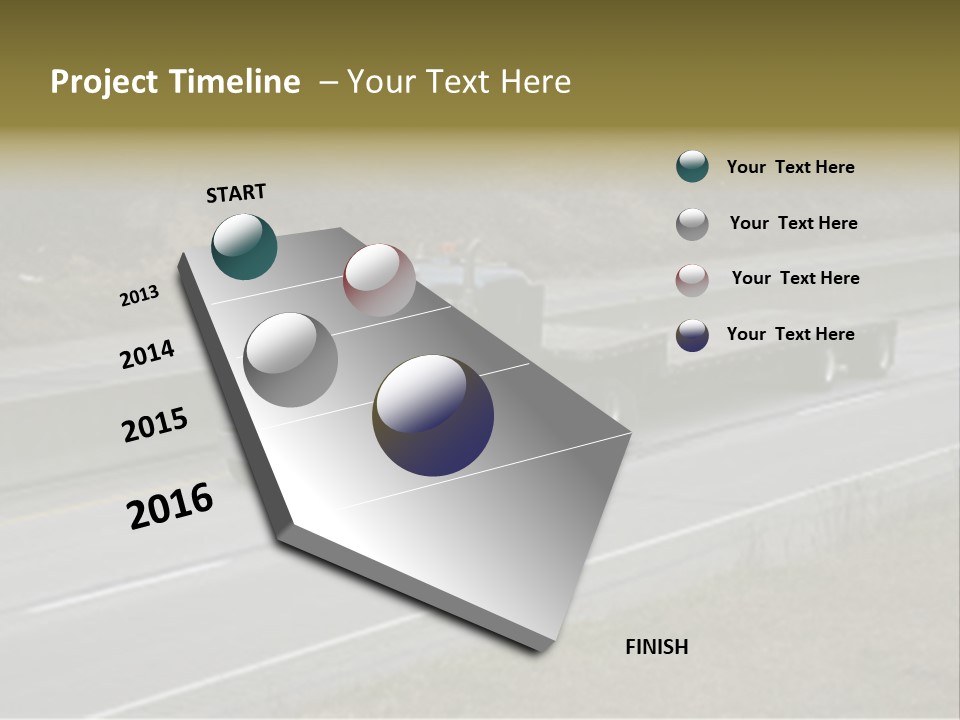 Project Timeline – Your Text Here

START

2013

2014

2015

2016

FINISH

Your Text Here

Your Text Here

Your Text Here

Your Text Here